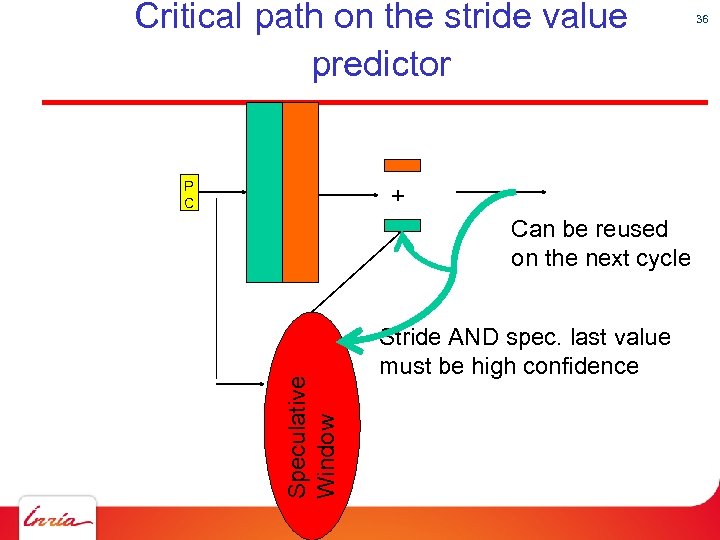 Critical path on the stride value predictor

36

P C

+

Can be reused on the next cycle

Stride AND spec. last value must be high confidence

Speculative Window

Inria